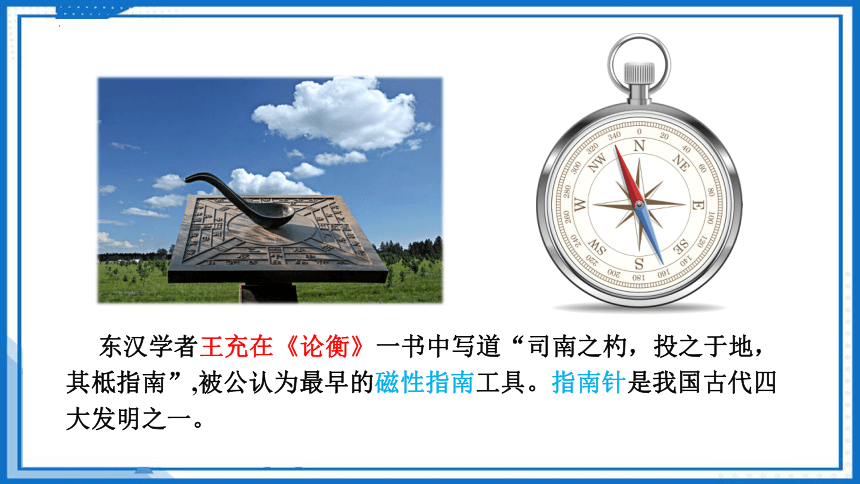 N
NE
E
SE
S
SW
W
NW
0
20
40
60
80
100
120
140
160
180
200
220
240
260
280
300
320
340

东汉学者王充在《论衡》一书中写道“司南之杓，投之于地，其柢指南”,被公认为最早的磁性指南工具。指南针是我国古代四大发明之一。